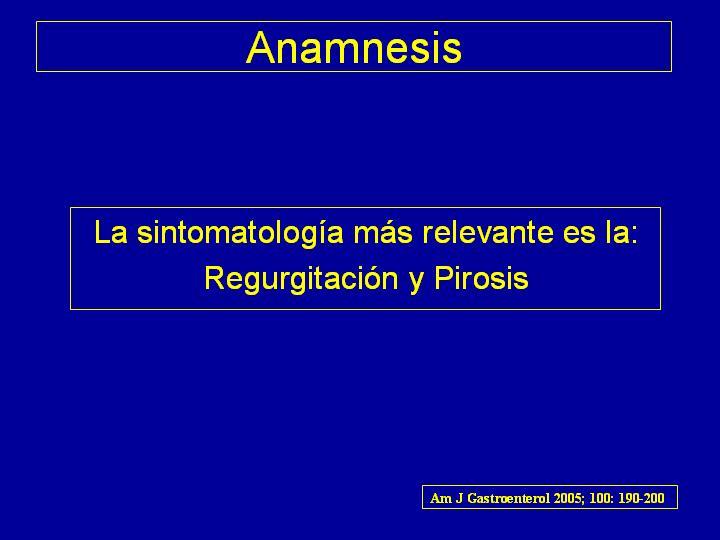 Anamnesis

La sintomatología más relevante es la:
Regurgitación y Pirosis

Am J Gastroenterol 2005; 100: 190-200